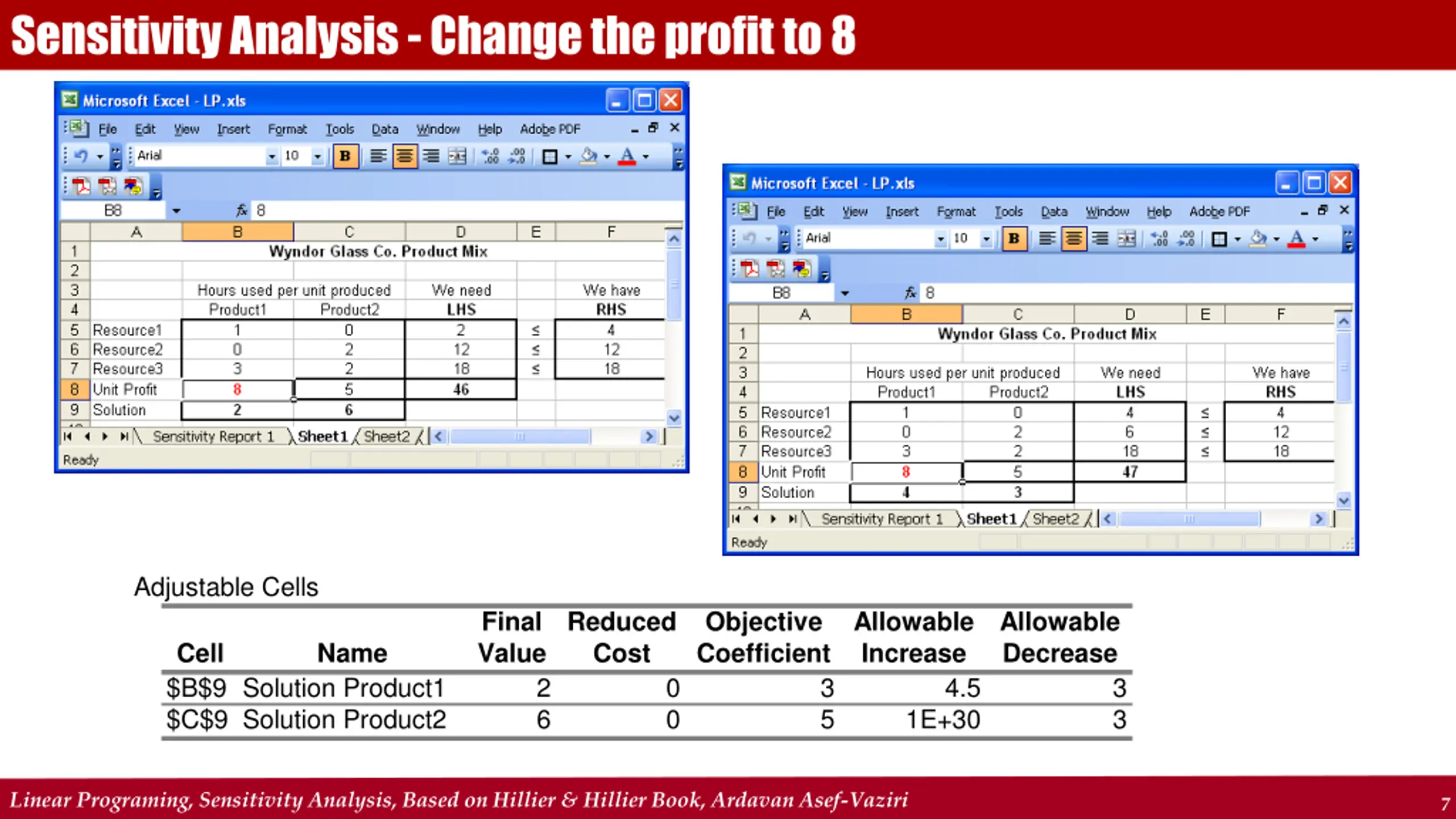 Sensitivity Analysis - Change the profit to 8

Microsoft Excel - LP.xls

File Edit View Insert Format Tools Data Window Help Adobe PDF

Arial 10 B

B8 fx 8

| | A | B | C | D | E | F |
|---|---|---|---|---|---|---|
| 1 | | Wyndor Glass Co. Product Mix | | | | |
| 2 | | | | | | |
| 3 | | Hours used per unit produced | | We need | | We have |
| 4 | | Product1 | Product2 | LHS | | RHS |
| 5 | Resource1 | 1 | 0 | 2 | ≤ | 4 |
| 6 | Resource2 | 0 | 2 | 12 | ≤ | 12 |
| 7 | Resource3 | 3 | 2 | 18 | ≤ | 18 |
| 8 | Unit Profit | 8 | 5 | 46 | | |
| 9 | Solution | 2 | 6 | | | |

Sensitivity Report 1 Sheet1 Sheet2

Ready

Microsoft Excel - LP.xls

File Edit View Insert Format Tools Data Window Help Adobe PDF

Arial 10 B

B8 fx 8

| | A | B | C | D | E | F |
|---|---|---|---|---|---|---|
| 1 | | Wyndor Glass Co. Product Mix | | | | |
| 2 | | | | | | |
| 3 | | Hours used per unit produced | | We need | | We have |
| 4 | | Product1 | Product2 | LHS | | RHS |
| 5 | Resource1 | 1 | 0 | 4 | ≤ | 4 |
| 6 | Resource2 | 0 | 2 | 6 | ≤ | 12 |
| 7 | Resource3 | 3 | 2 | 18 | ≤ | 18 |
| 8 | Unit Profit | 8 | 5 | 47 | | |
| 9 | Solution | 4 | 3 | | | |

Sensitivity Report 1 Sheet1 Sheet2

Ready

Adjustable Cells

| Cell | Name | Final Value | Reduced Cost | Objective Coefficient | Allowable Increase | Allowable Decrease |
|---|---|---|---|---|---|---|
| \$B\$9 | Solution Product1 | 2 | 0 | 3 | 4.5 | 3 |
| \$C\$9 | Solution Product2 | 6 | 0 | 5 | 1E+30 | 3 |

Linear Programing, Sensitivity Analysis, Based on Hillier & Hillier Book, Ardavan Asef-Vaziri

7